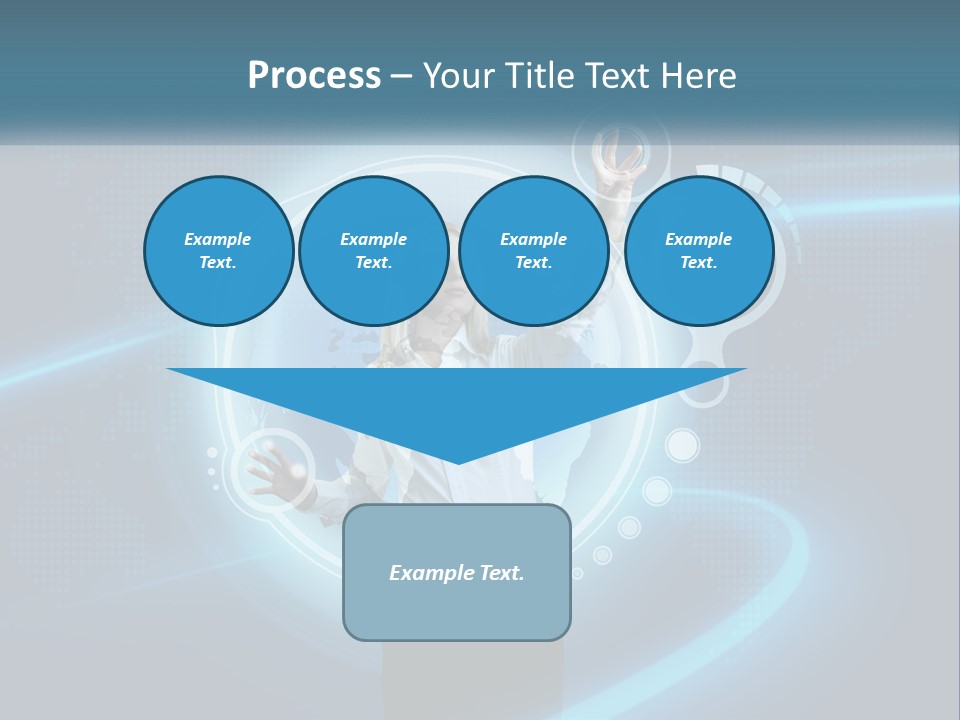 Process – Your Title Text Here

Example Text.

Example Text.

Example Text.

Example Text.

Example Text.